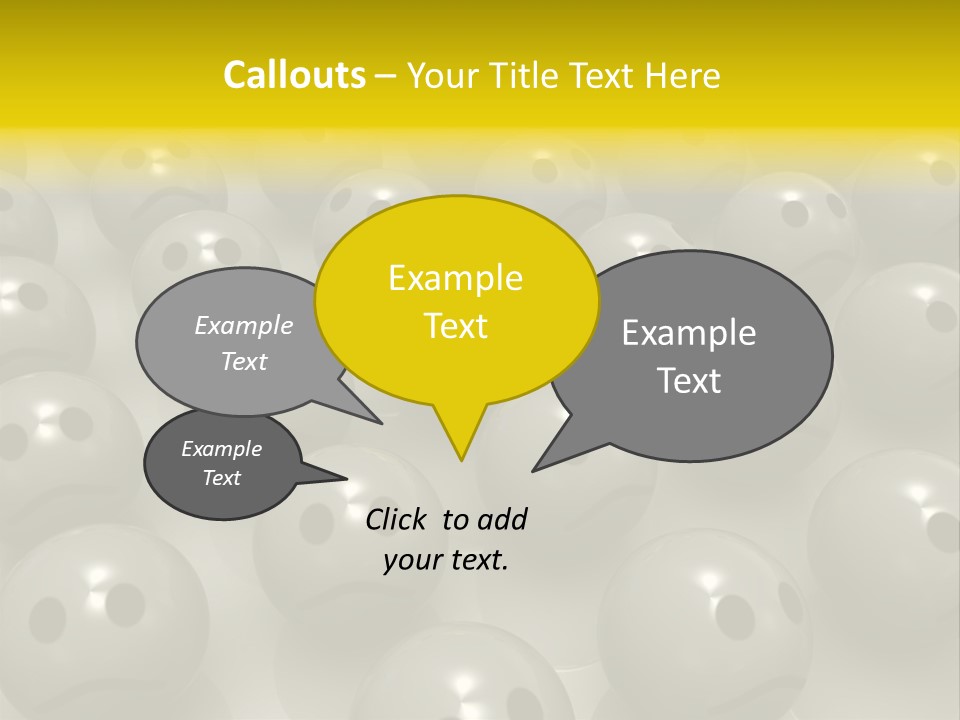 Callouts – Your Title Text Here

Example Text

Example Text

Example Text

Example Text

Click to add your text.